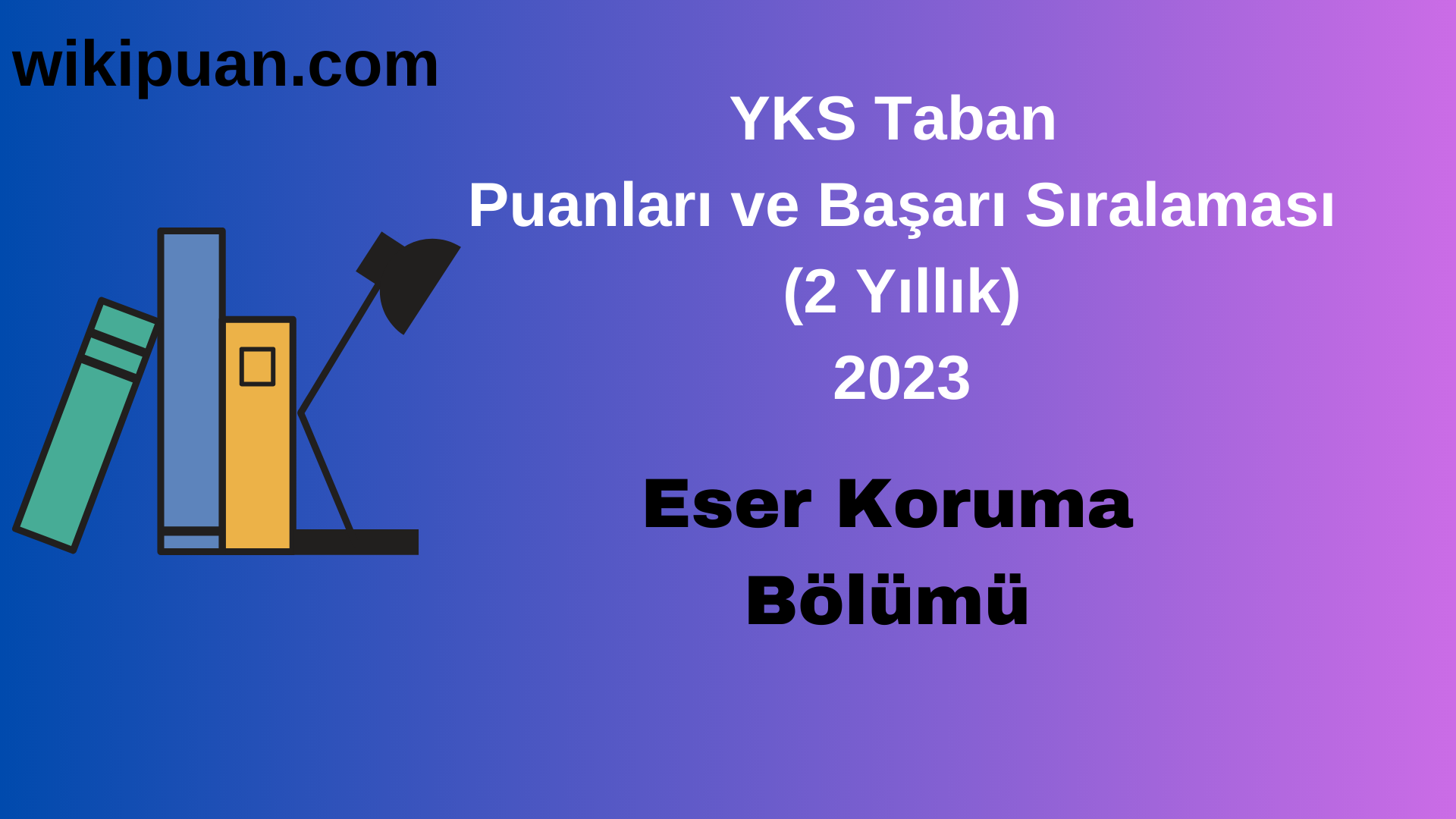 wikipuan.com

YKS Taban
Puanları ve Başarı Sıralaması
(2 Yıllık)
2023

Eser Koruma
Bölümü